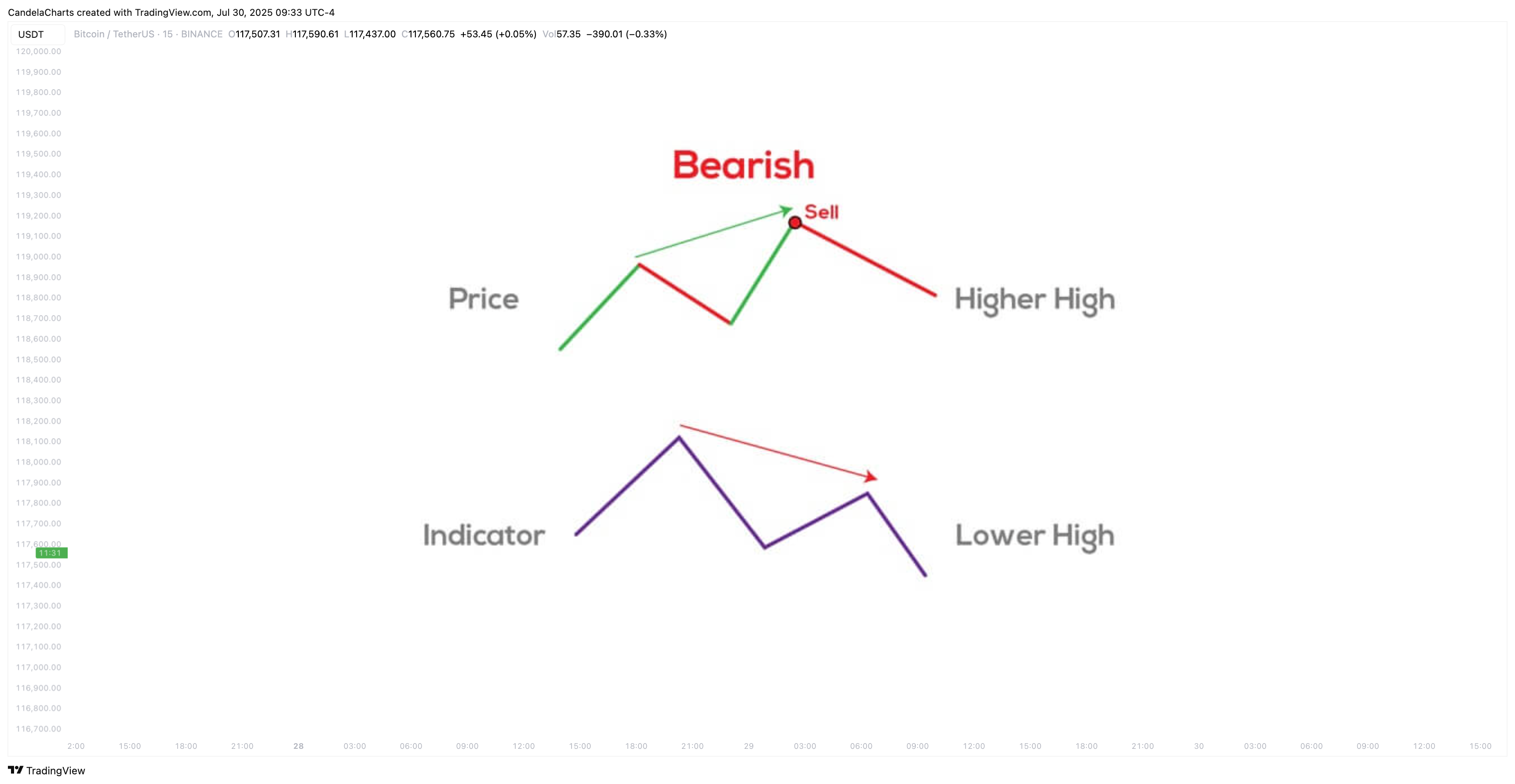 CandelaCharts created with TradingView.com, Jul 30, 2025 09:33 UTC-4

USDT

Bitcoin / TetherUS · 15 · BINANCE O117,507.31 H117,590.61 L117,437.00 C117,560.75 +53.45 (+0.05%) Vol57.35 −390.01 (−0.33%)

120,000.00
119,900.00
119,800.00
119,700.00
119,600.00
119,500.00
119,400.00
119,300.00
119,200.00
119,100.00
119,000.00
118,900.00
118,800.00
118,700.00
118,600.00
118,500.00
118,400.00
118,300.00
118,200.00
118,100.00
118,000.00
117,900.00
117,800.00
117,700.00
117,600.00
11:31
117,500.00
117,400.00
117,300.00
117,200.00
117,100.00
117,000.00
116,900.00
116,800.00
116,700.00

Bearish

Sell

Price

Higher High

Indicator

Lower High

2:00 15:00 18:00 21:00 28 03:00 06:00 09:00 12:00 15:00 18:00 21:00 29 03:00 06:00 09:00 12:00 15:00 18:00 21:00 30 03:00 06:00 09:00 12:00 15:00

TradingView